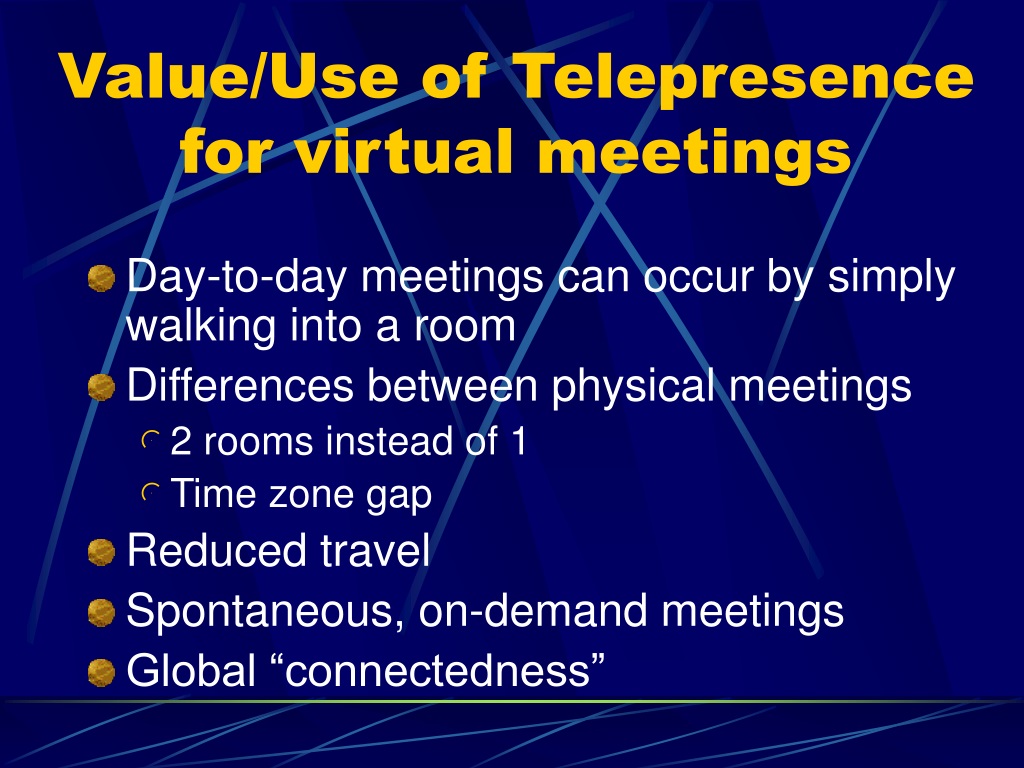 Value/Use of Telepresence for virtual meetings

Day-to-day meetings can occur by simply walking into a room

Differences between physical meetings

2 rooms instead of 1

Time zone gap

Reduced travel

Spontaneous, on-demand meetings

Global “connectedness”